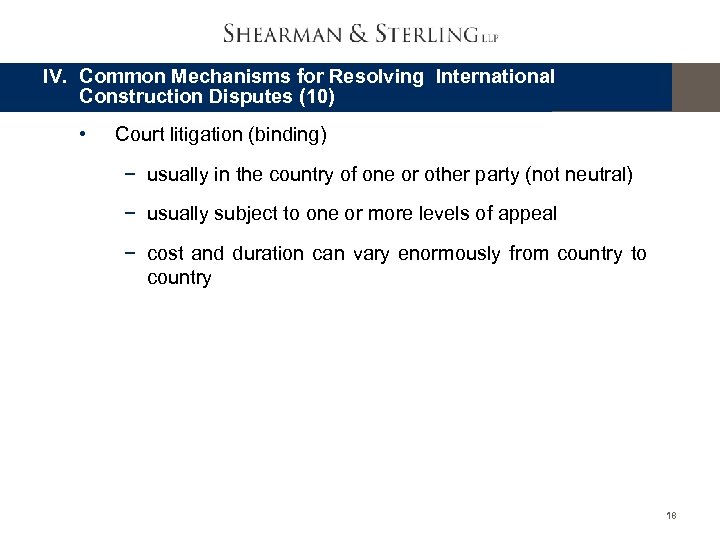 SHEARMAN & STERLING LLP

IV. Common Mechanisms for Resolving International Construction Disputes (10)

• Court litigation (binding)

− usually in the country of one or other party (not neutral)

− usually subject to one or more levels of appeal

− cost and duration can vary enormously from country to country

18